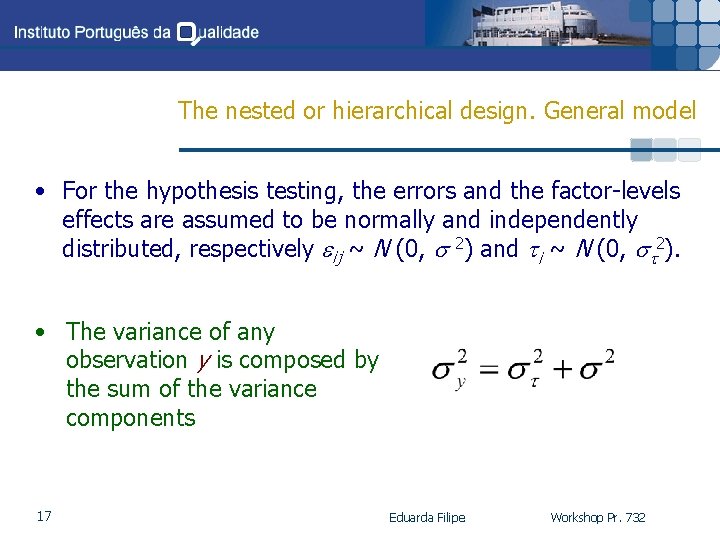 Instituto Português da Qualidade

The nested or hierarchical design. General model

• For the hypothesis testing, the errors and the factor-levels effects are assumed to be normally and independently distributed, respectively $\varepsilon_{ij} \sim N(0, \sigma^2)$ and $\tau_i \sim N(0, \sigma_\tau^2)$.

• The variance of any observation $y$ is composed by the sum of the variance components

$\sigma_y^2 = \sigma_\tau^2 + \sigma^2$

17

Eduarda Filipe

Workshop Pr. 732